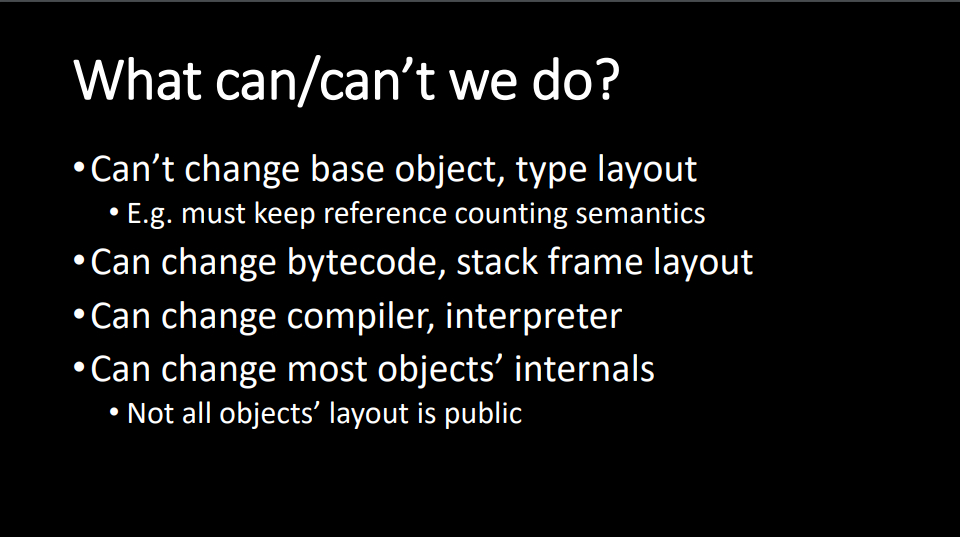 What can/can’t we do?

• Can’t change base object, type layout
  • E.g. must keep reference counting semantics
• Can change bytecode, stack frame layout
• Can change compiler, interpreter
• Can change most objects’ internals
  • Not all objects’ layout is public